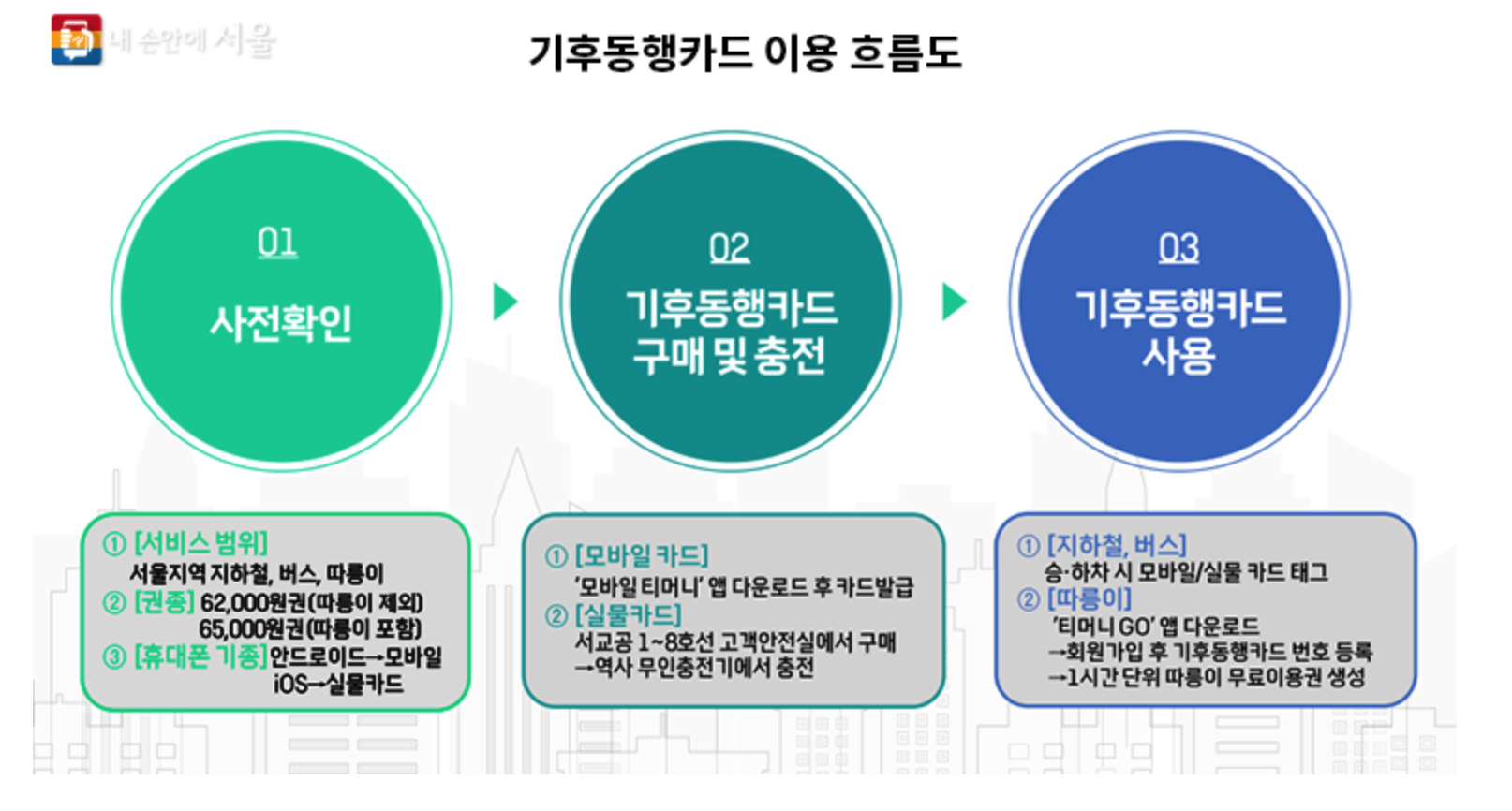 내 손안에 서울

기후동행카드 이용 흐름도

01
사전확인

02
기후동행카드 구매 및 충전

03
기후동행카드 사용

① [서비스 범위]
서울지역 지하철, 버스, 따릉이
② [권종] 62,000원권(따릉이 제외)
65,000원권(따릉이 포함)
③ [휴대폰 기종] 안드로이드→모바일
iOS→실물카드

① [모바일 카드]
'모바일 티머니' 앱 다운로드 후 카드발급
② [실물카드]
서교공 1~8호선 고객안전실에서 구매
→역사 무인충전기에서 충전

① [지하철, 버스]
승·하차 시 모바일/실물 카드 태그
② [따릉이]
'티머니 GO' 앱 다운로드
→회원가입 후 기후동행카드 번호 등록
→1시간 단위 따릉이 무료이용권 생성